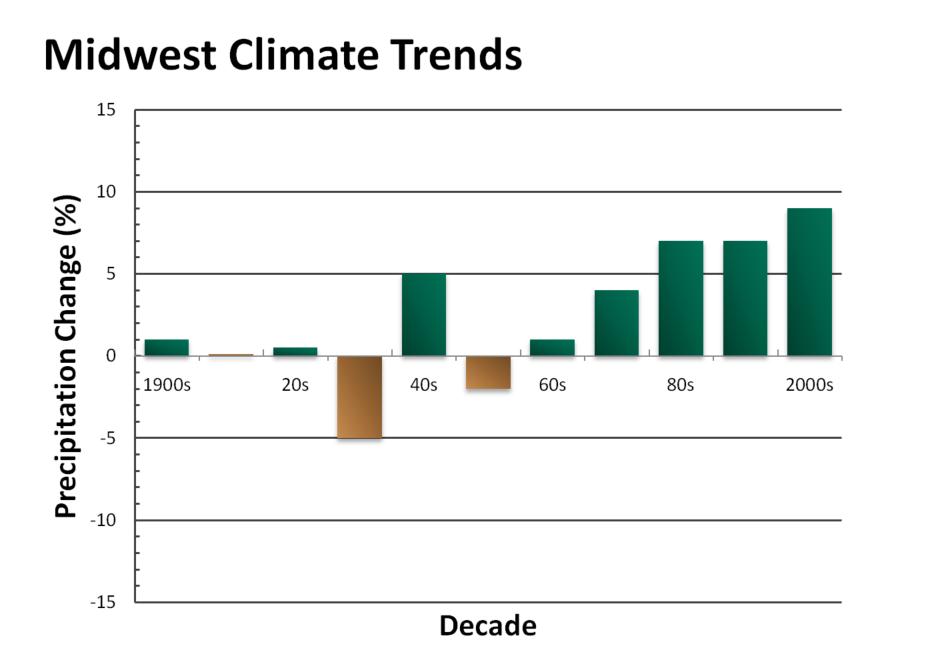 Midwest Climate Trends

Precipitation Change (%)

15
10
5
0
-5
-10
-15

1900s
20s
40s
60s
80s
2000s

Decade